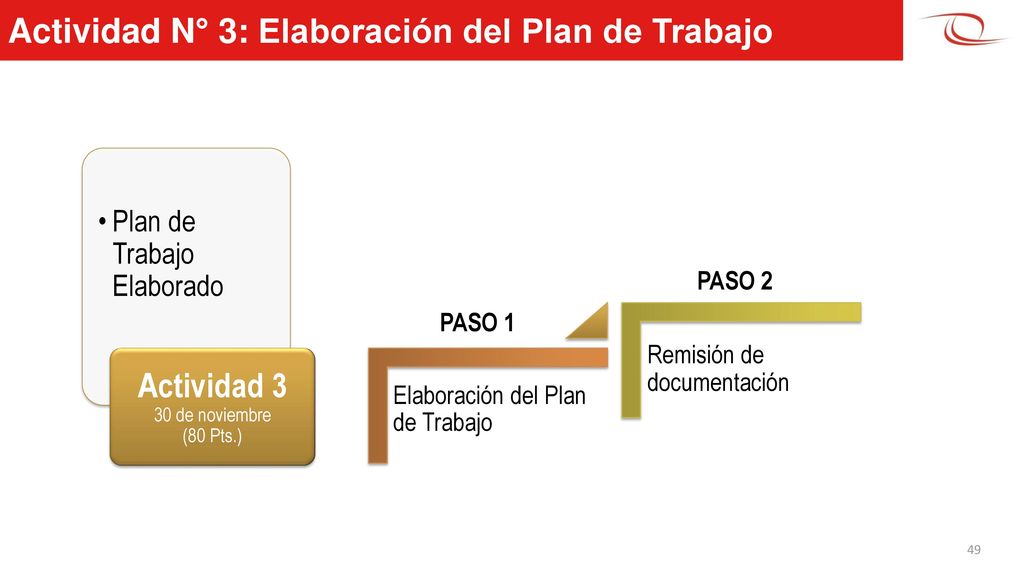 Actividad N° 3: Elaboración del Plan de Trabajo

• Plan de Trabajo Elaborado

Actividad 3
30 de noviembre
(80 Pts.)

PASO 1

Elaboración del Plan de Trabajo

PASO 2

Remisión de documentación

49